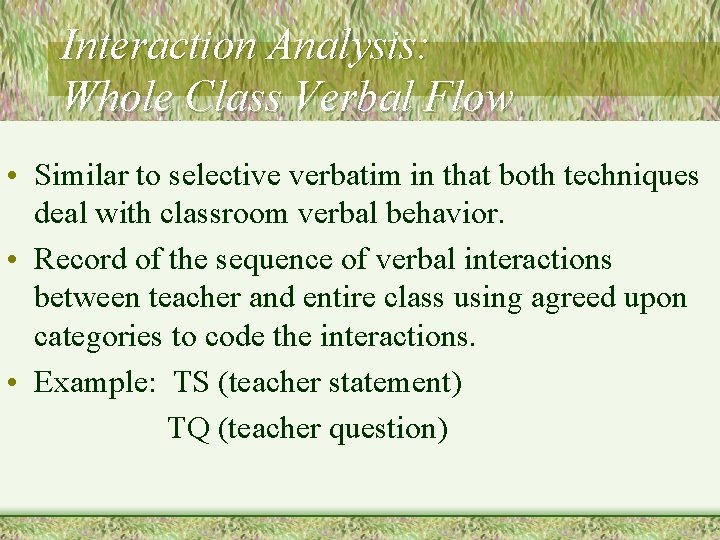 Interaction Analysis:
Whole Class Verbal Flow

• Similar to selective verbatim in that both techniques deal with classroom verbal behavior.
• Record of the sequence of verbal interactions between teacher and entire class using agreed upon categories to code the interactions.
• Example: TS (teacher statement)
TQ (teacher question)